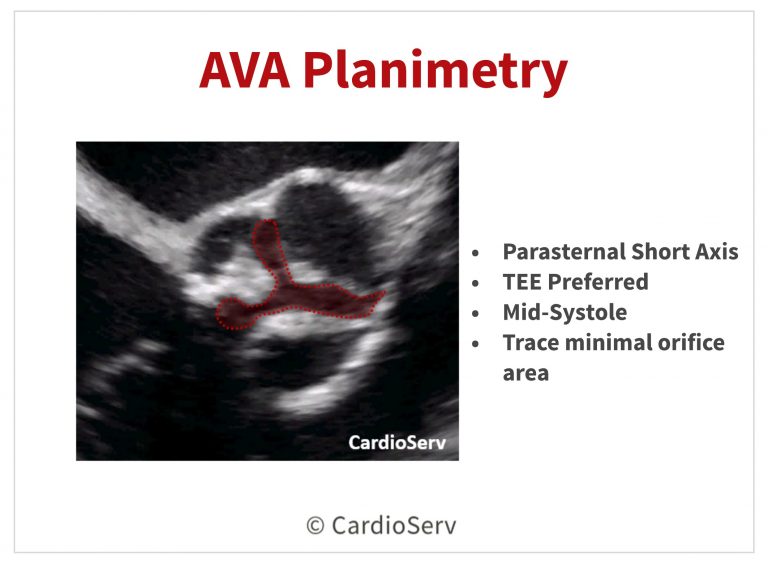 AVA Planimetry

CardioServ

- Parasternal Short Axis
- TEE Preferred
- Mid-Systole
- Trace minimal orifice area

© CardioServ